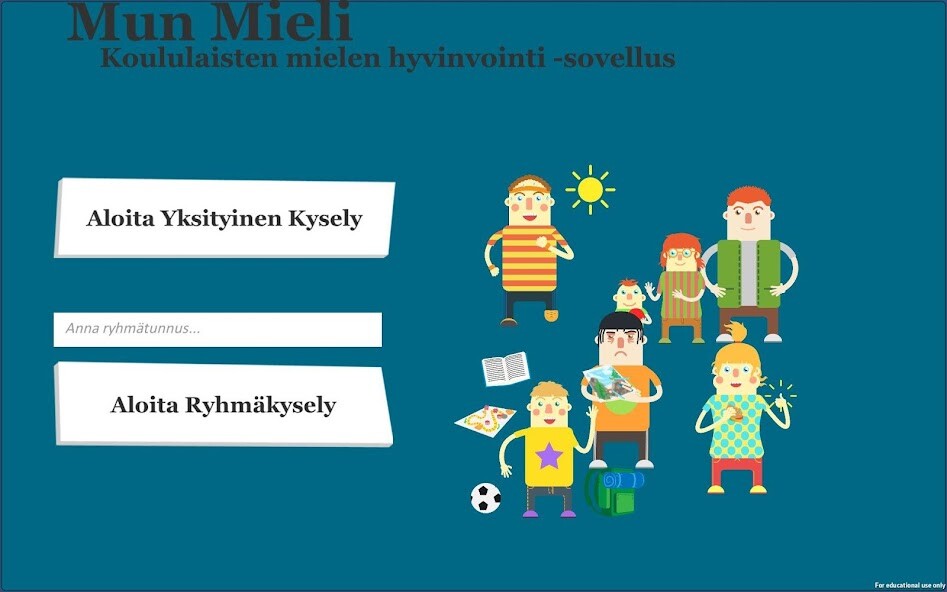 Mun Mieli
Koululaisten mielen hyvinvointi -sovellus

Aloita Yksityinen Kysely

Anna ryhmätunnus...

Aloita Ryhmäkysely

For educational use only